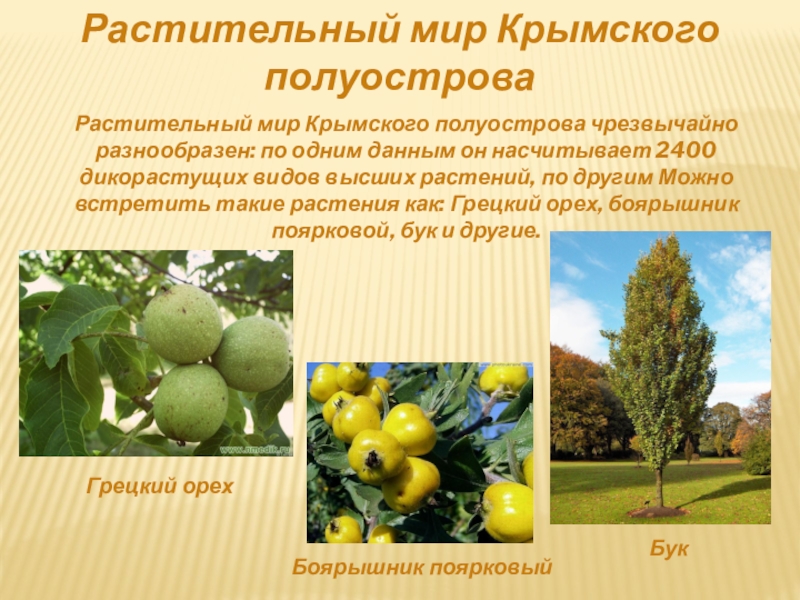 Растительный мир Крымского полуострова

Растительный мир Крымского полуострова чрезвычайно разнообразен: по одним данным он насчитывает 2400 дикорастущих видов высших растений, по другим Можно встретить такие растения как: Грецкий орех, боярышник поярковой, бук и другие.

www.nmedik.ru

Грецкий орех

Боярышник поярковый

Бук